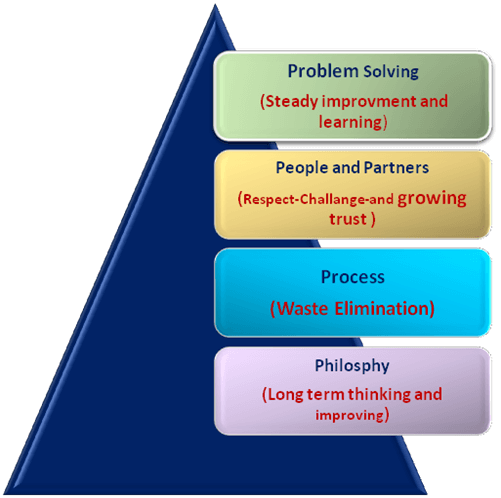 Problem Solving
(Steady improvment and learning)

People and Partners
(Respect-Challange-and growing trust )

Process
(Waste Elimination)

Philosphy
(Long term thinking and improving)